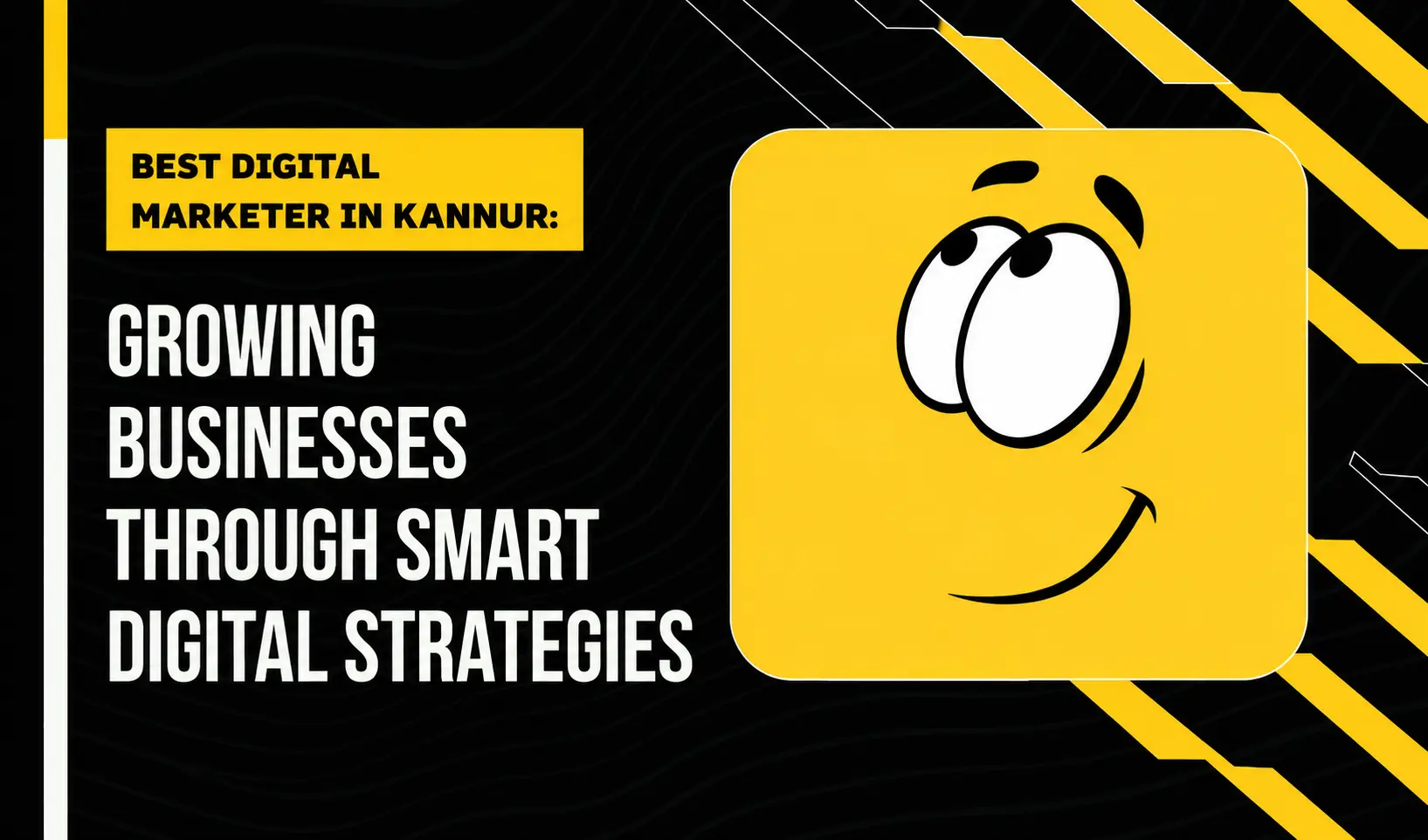 BEST DIGITAL MARKETER IN KANNUR:

GROWING BUSINESSES THROUGH SMART DIGITAL STRATEGIES